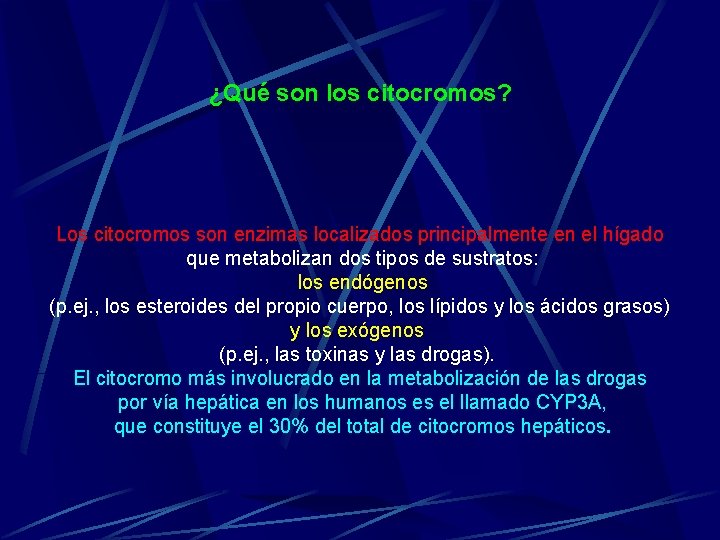 ¿Qué son los citocromos?

Los citocromos son enzimas localizados principalmente en el hígado que metabolizan dos tipos de sustratos:
los endógenos
(p.ej., los esteroides del propio cuerpo, los lípidos y los ácidos grasos)
y los exógenos
(p.ej., las toxinas y las drogas).
El citocromo más involucrado en la metabolización de las drogas por vía hepática en los humanos es el llamado CYP3A, que constituye el 30% del total de citocromos hepáticos.